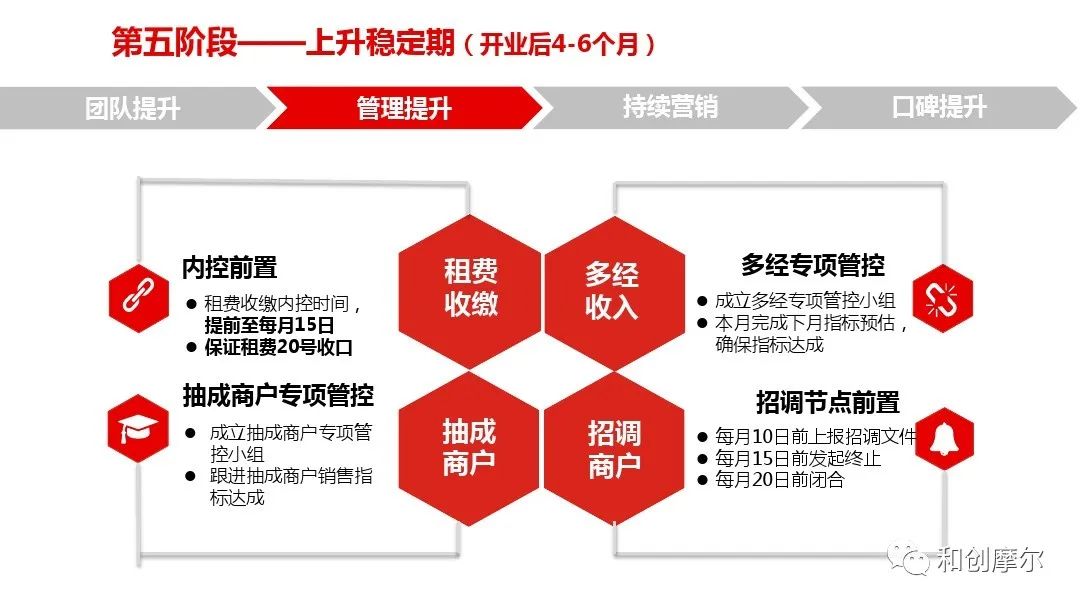 第五阶段——上升稳定期（开业后4-6个月）

团队提升 管理提升 持续营销 口碑提升

内控前置
● 租费收缴内控时间，提前至每月15日
● 保证租费20号收口

抽成商户专项管控
● 成立抽成商户专项管控小组
● 跟进抽成商户销售指标达成

租费收缴

多经收入

抽成商户

招调商户

多经专项管控
● 成立多经专项管控小组
● 本月完成下月指标预估，确保指标达成

招调节点前置
● 每月10日前上报招调文件
● 每月15日前发起终止
● 每月20日前闭合

和创摩尔